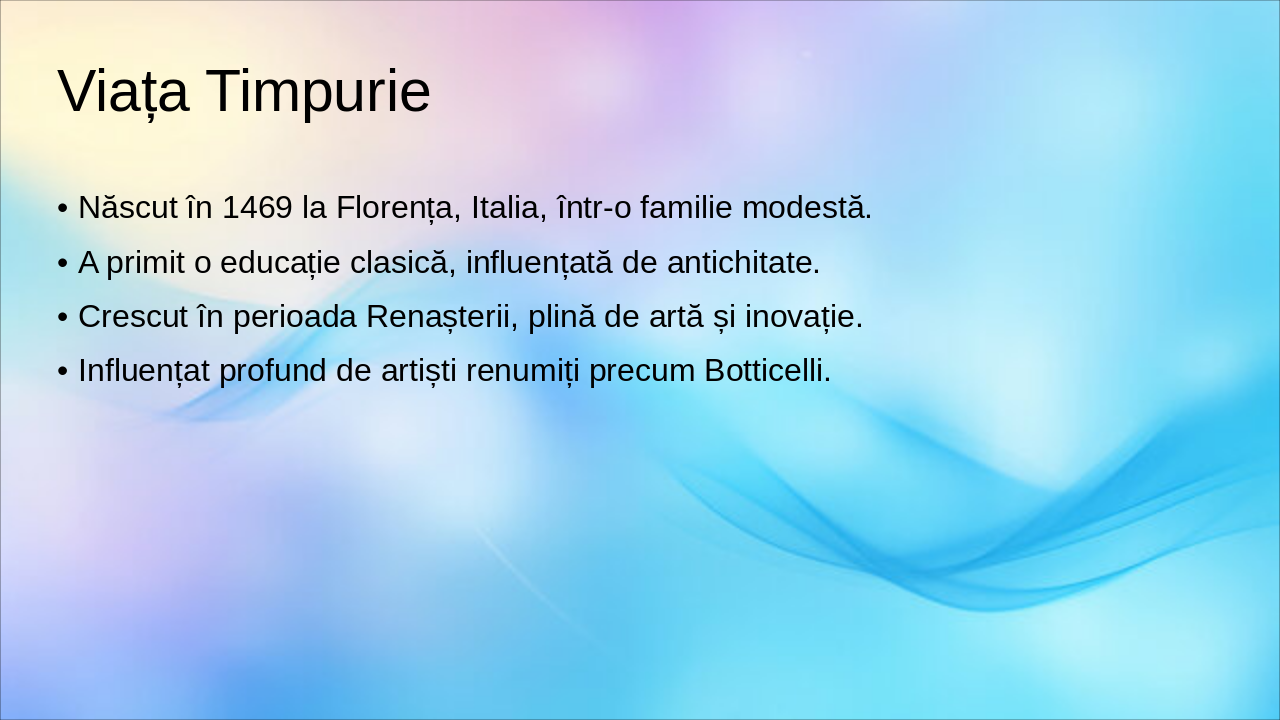 Viața Timpurie

• Născut în 1469 la Florența, Italia, într-o familie modestă.
• A primit o educație clasică, influențată de antichitate.
• Crescut în perioada Renașterii, plină de artă și inovație.
• Influențat profund de artiști renumiți precum Botticelli.